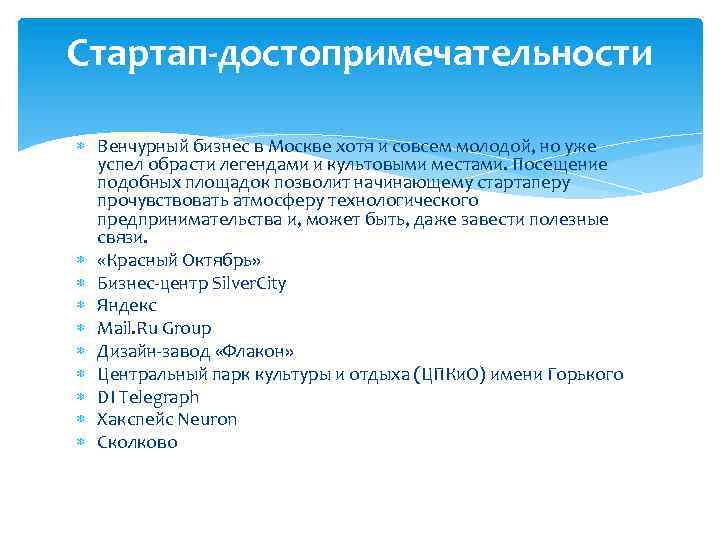 Стартап-достопримечательности

Венчурный бизнес в Москве хотя и совсем молодой, но уже успел обрасти легендами и культовыми местами. Посещение подобных площадок позволит начинающему стартаперу прочувствовать атмосферу технологического предпринимательства и, может быть, даже завести полезные связи.
«Красный Октябрь»
Бизнес-центр SilverCity
Яндекс
Mail.Ru Group
Дизайн-завод «Флакон»
Центральный парк культуры и отдыха (ЦПКиО) имени Горького
DI Telegraph
Хакспейс Neuron
Сколково